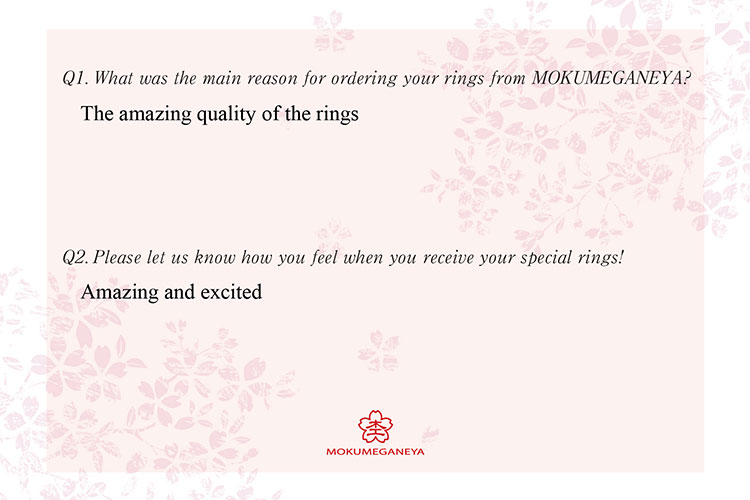 Q1. What was the main reason for ordering your rings from MOKUMEGANEYA?

The amazing quality of the rings

Q2. Please let us know how you feel when you receive your special rings!

Amazing and excited

MOKUMEGANEYA